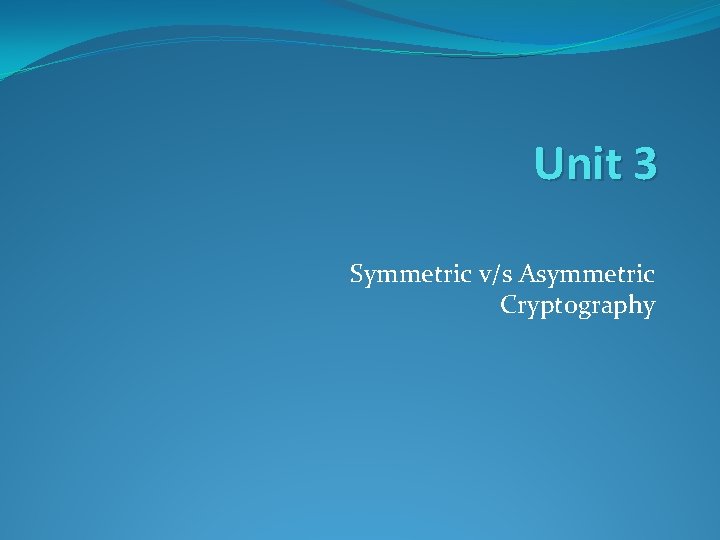 Unit 3

Symmetric v/s Asymmetric Cryptography